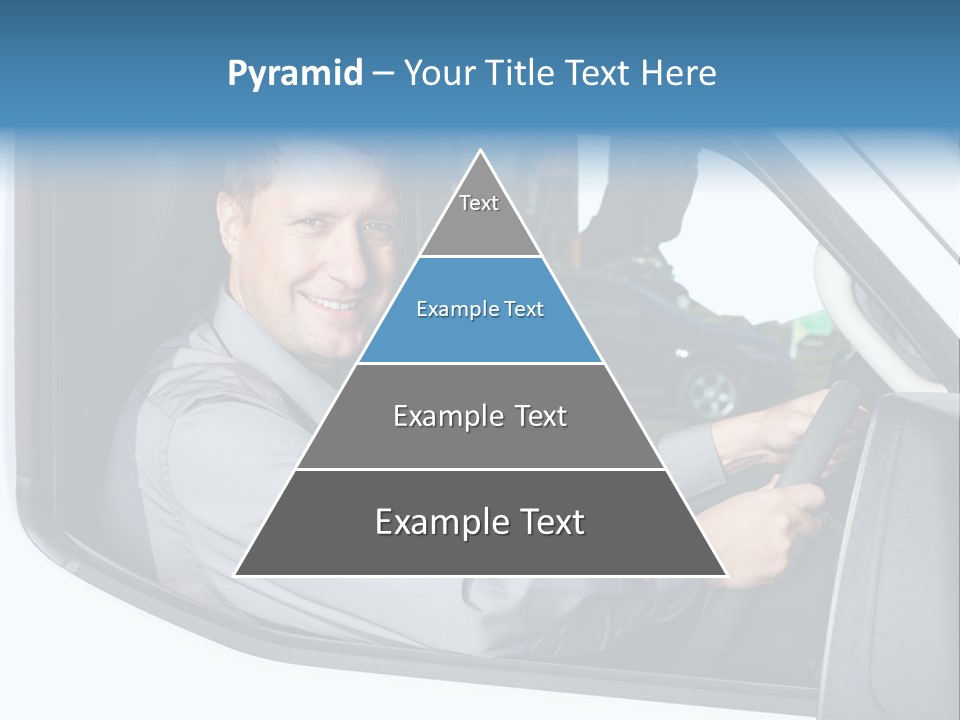 Pyramid – Your Title Text Here

Text

Example Text

Example Text

Example Text